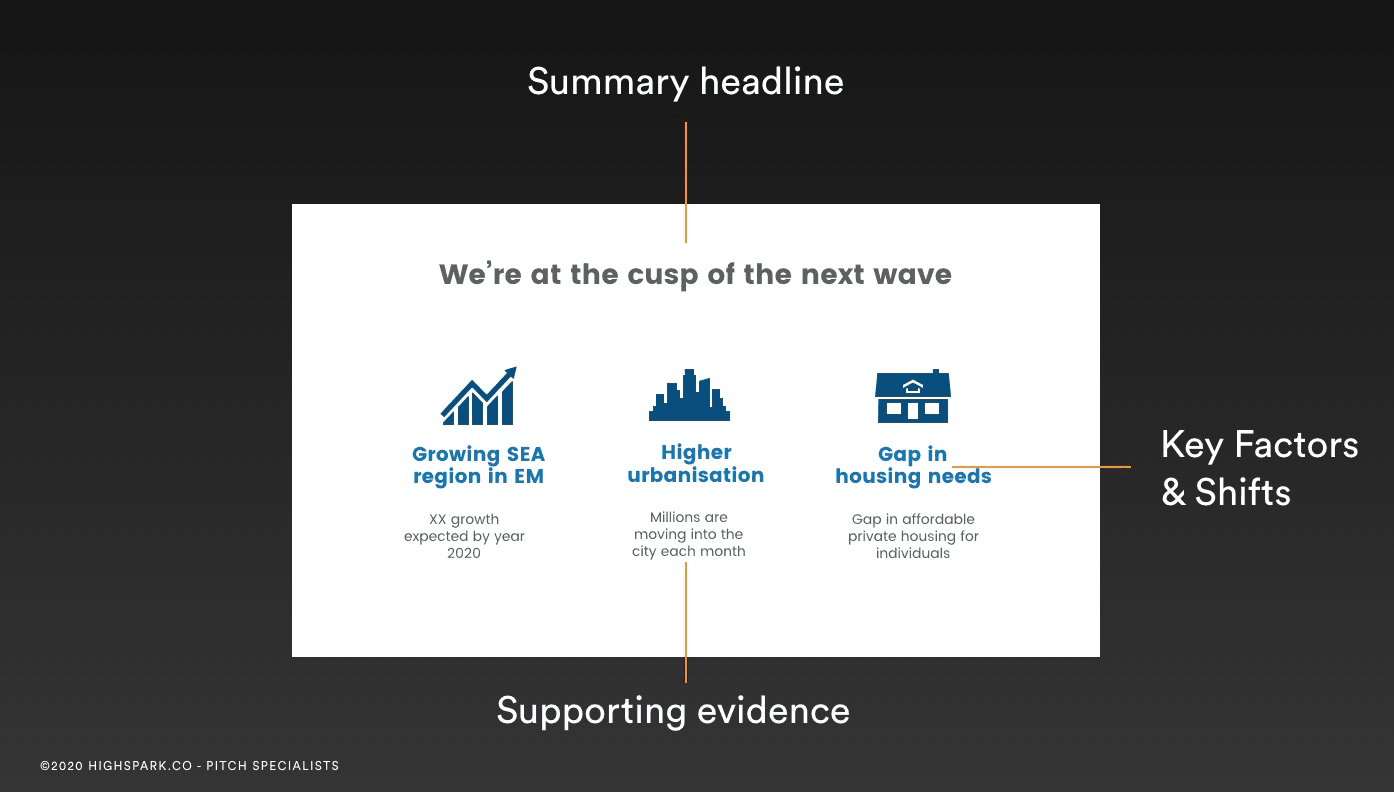 Summary headline

We're at the cusp of the next wave

Growing SEA region in EM

XX growth expected by year 2020

Higher urbanisation

Millions are moving into the city each month

Gap in housing needs

Gap in affordable private housing for individuals

Key Factors & Shifts

Supporting evidence

©2020 HIGHSPARK.CO - PITCH SPECIALISTS